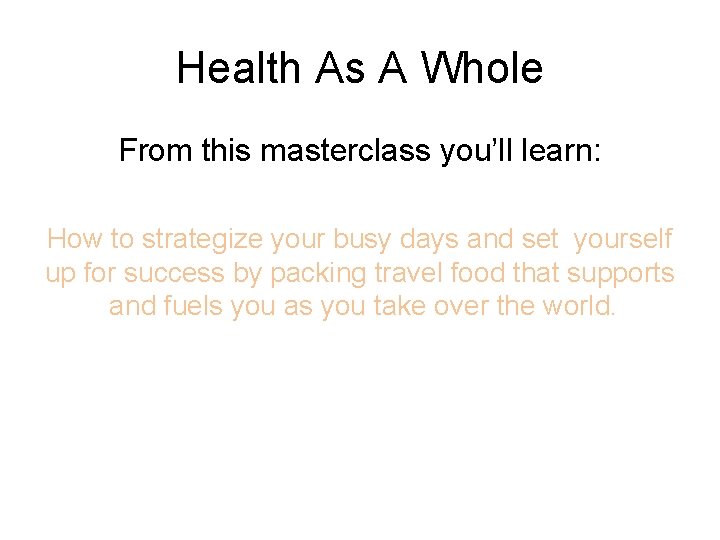 Health As A Whole

From this masterclass you'll learn:

How to strategize your busy days and set yourself up for success by packing travel food that supports and fuels you as you take over the world.